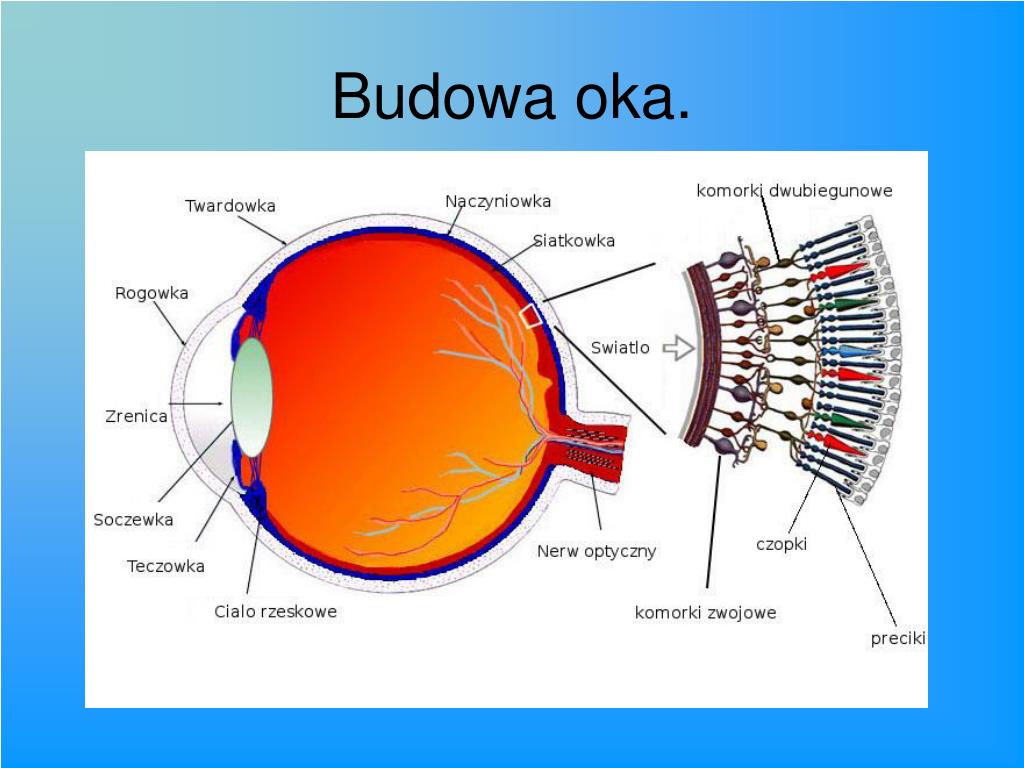 Budowa oka.

Twardowka
Naczyniowka
Siatkowka
komorki dwubiegunowe
Rogowka
Swiatlo
Zrenica
Soczewka
Teczowka
Cialo rzeskowe
Nerw optyczny
czopki
komorki zwojowe
preciki